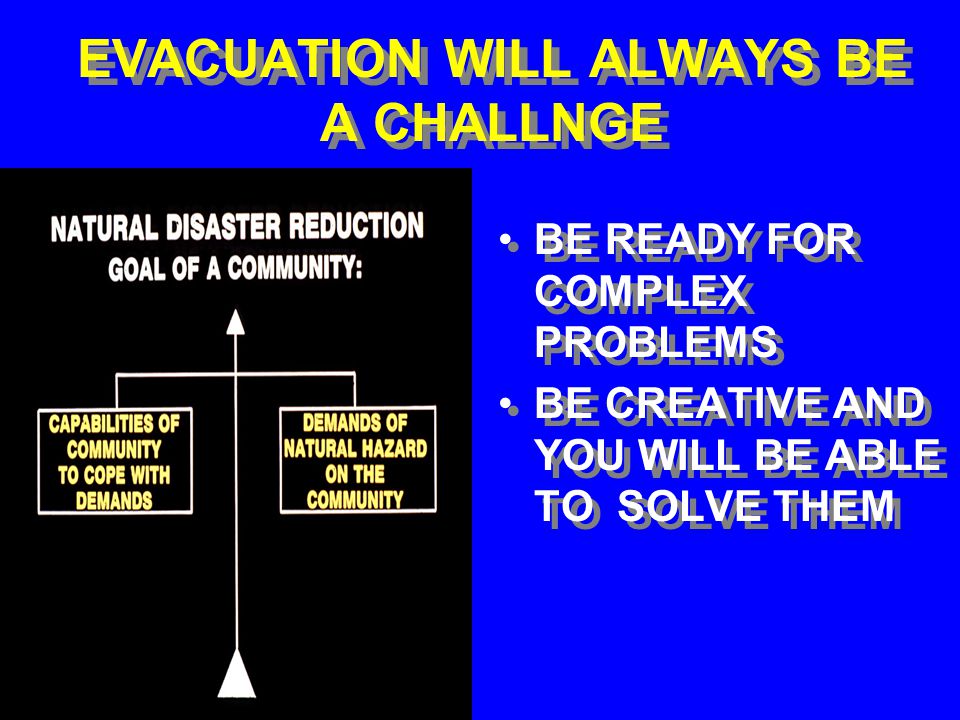 EVACUATION WILL ALWAYS BE A CHALLNGE

NATURAL DISASTER REDUCTION GOAL OF A COMMUNITY:

CAPABILITIES OF COMMUNITY TO COPE WITH DEMANDS

DEMANDS OF NATURAL HAZARD ON THE COMMUNITY

• BE READY FOR COMPLEX PROBLEMS
• BE CREATIVE AND YOU WILL BE ABLE TO SOLVE THEM